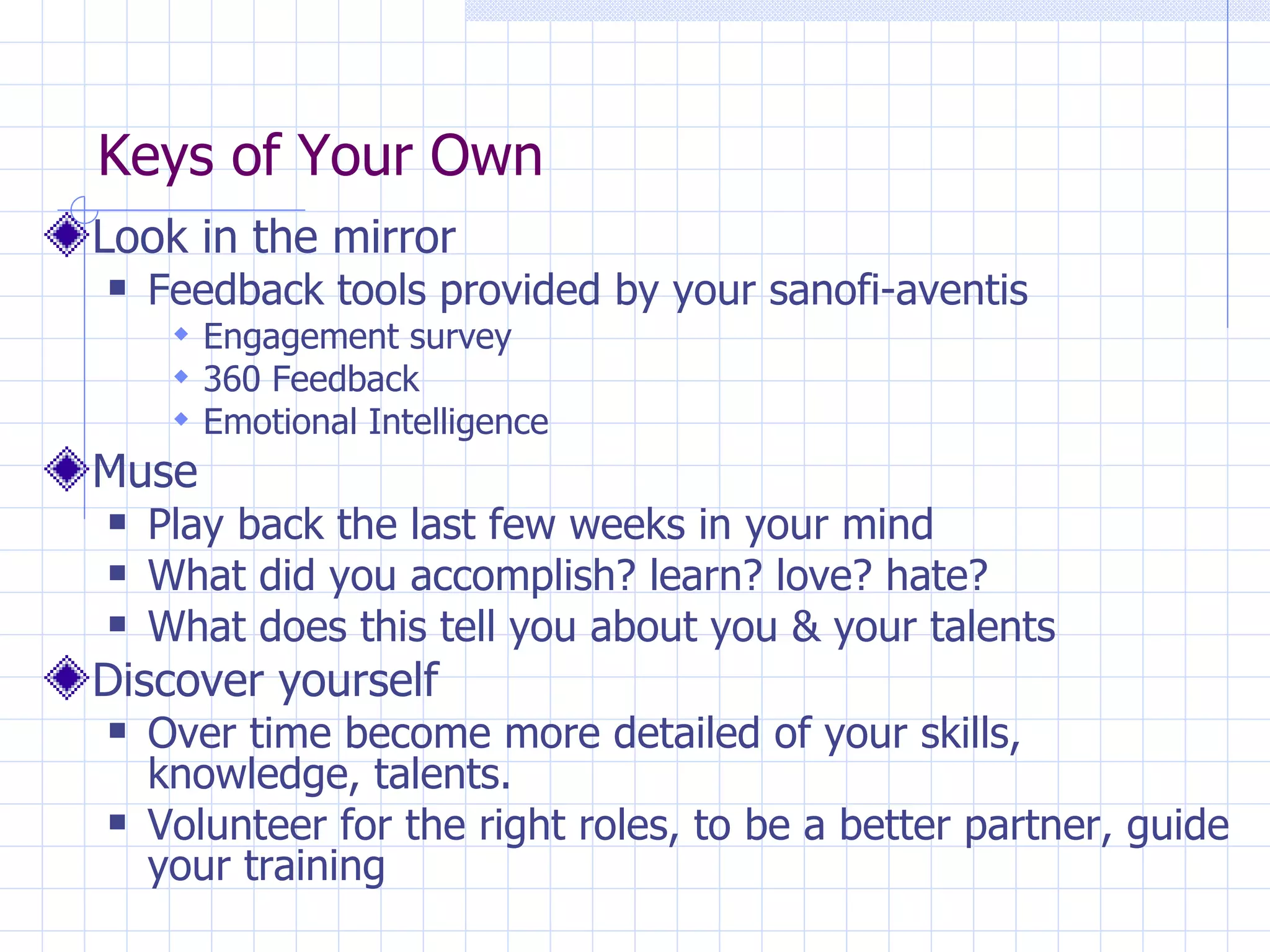 Keys of Your Own

Look in the mirror

Feedback tools provided by your sanofi-aventis

Engagement survey

360 Feedback

Emotional Intelligence

Muse

Play back the last few weeks in your mind

What did you accomplish? learn? love? hate?

What does this tell you about you & your talents

Discover yourself

Over time become more detailed of your skills, knowledge, talents.

Volunteer for the right roles, to be a better partner, guide your training